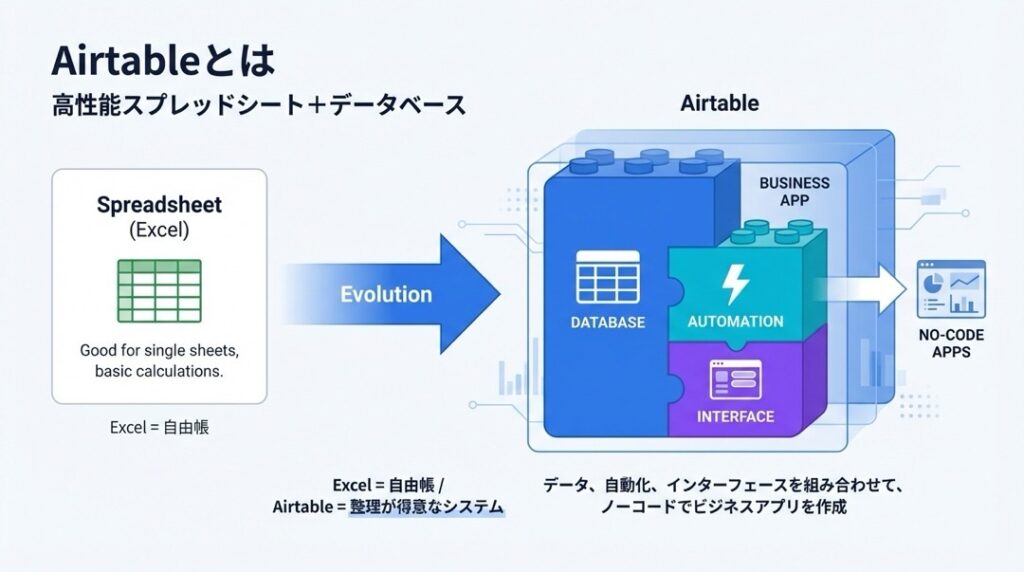 Airtableとは

高性能スプレッドシート＋データベース

Spreadsheet
(Excel)

Good for single sheets, basic calculations.

Excel = 自由帳

Evolution

Airtable

BUSINESS APP

DATABASE

AUTOMATION

INTERFACE

NO-CODE APPS

Excel = 自由帳 /
Airtable = 整理が得意なシステム

データ、自動化、インターフェースを組み合わせて、ノーコードでビジネスアプリを作成